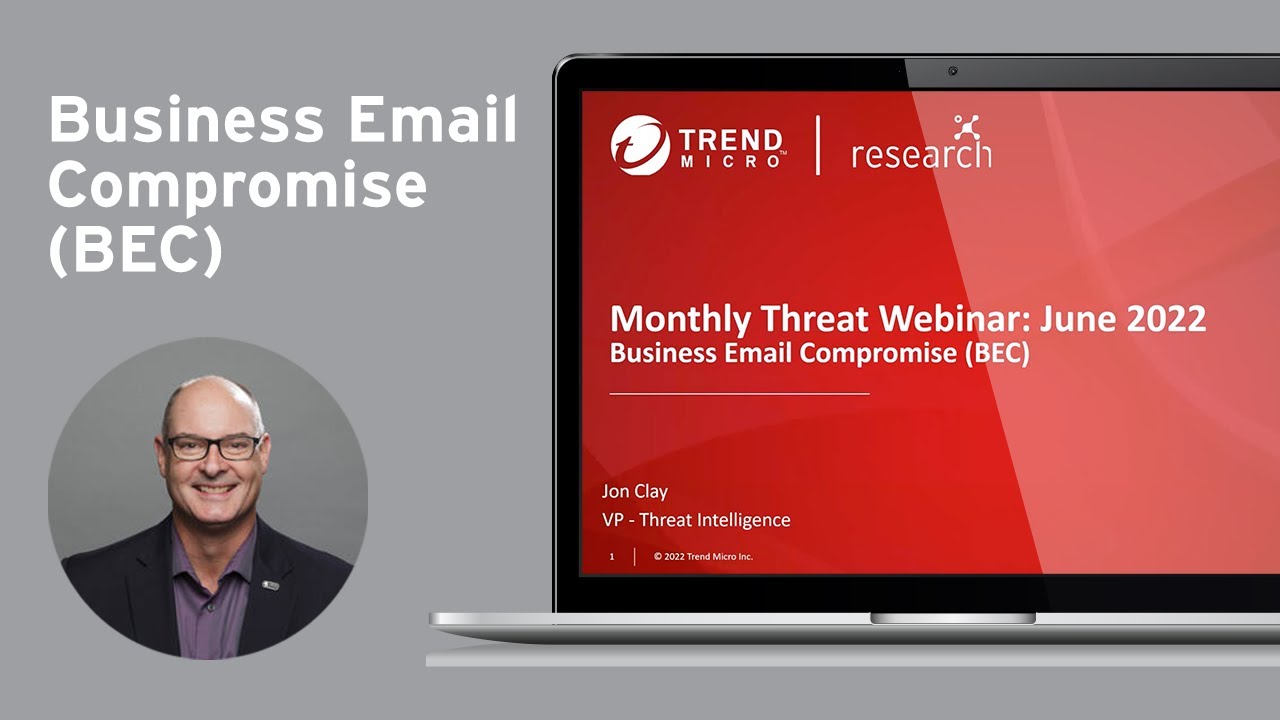 Business Email Compromise (BEC)

TREND MICRO™ | research

Monthly Threat Webinar: June 2022
Business Email Compromise (BEC)

Jon Clay
VP - Threat Intelligence

1 | © 2022 Trend Micro Inc.